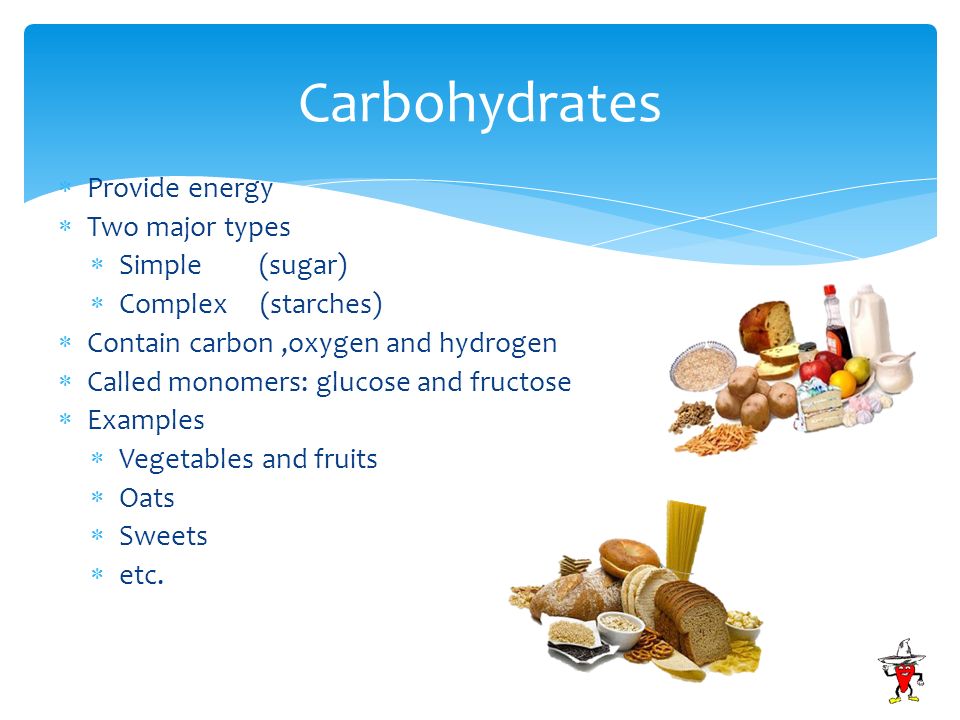 Carbohydrates

* Provide energy
* Two major types
  * Simple (sugar)
  * Complex (starches)
* Contain carbon ,oxygen and hydrogen
* Called monomers: glucose and fructose
* Examples
  * Vegetables and fruits
  * Oats
  * Sweets
  * etc.